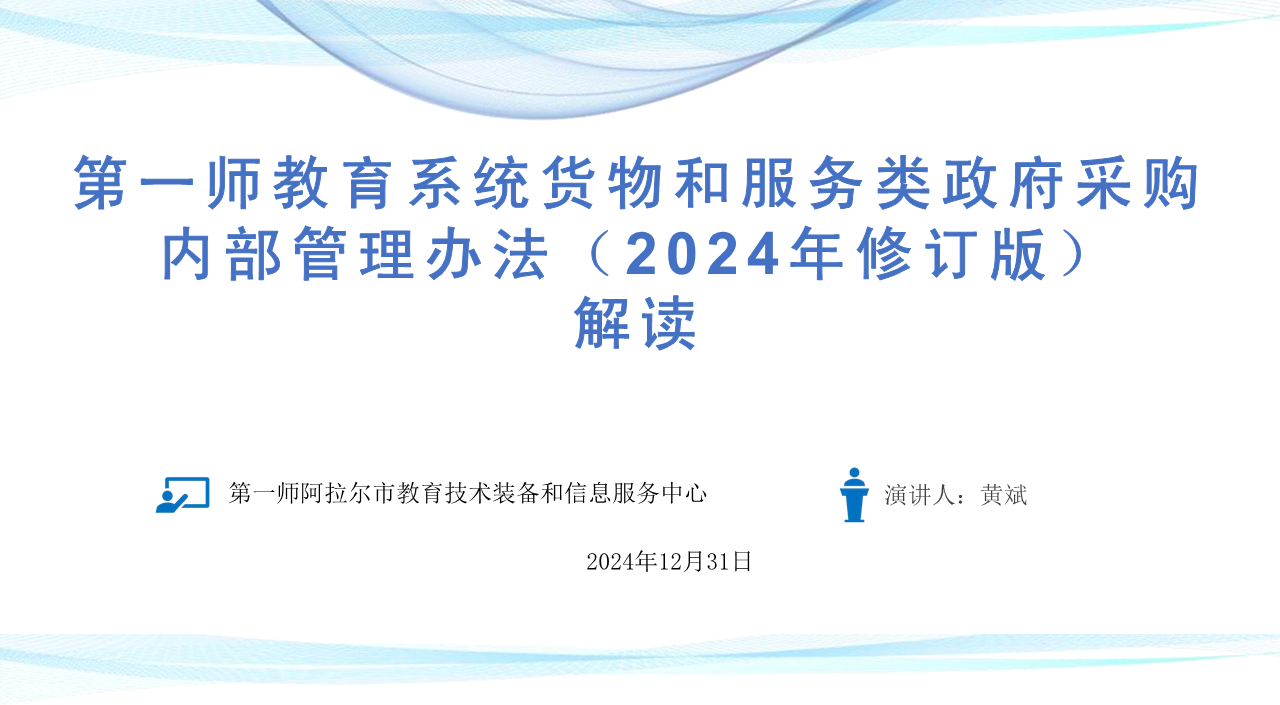 第一师教育系统货物和服务类政府采购内部管理办法（2024年修订版）解读

第一师阿拉尔市教育技术装备和信息服务中心

演讲人：黄斌

2024年12月31日